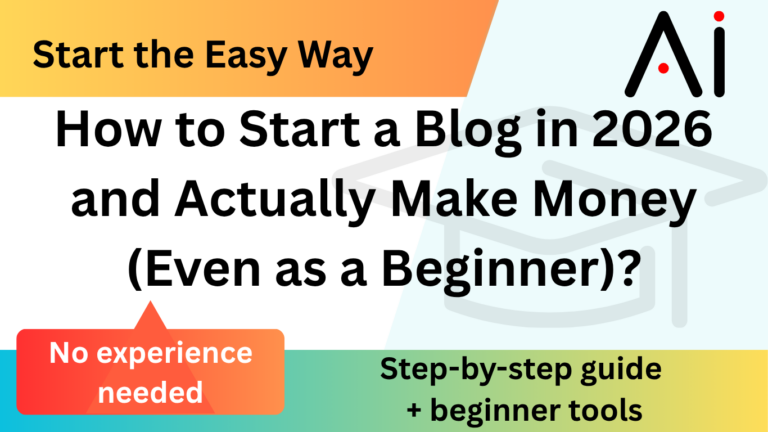 Start the Easy Way

Ai

How to Start a Blog in 2026 and Actually Make Money (Even as a Beginner)?

No experience needed

Step-by-step guide + beginner tools